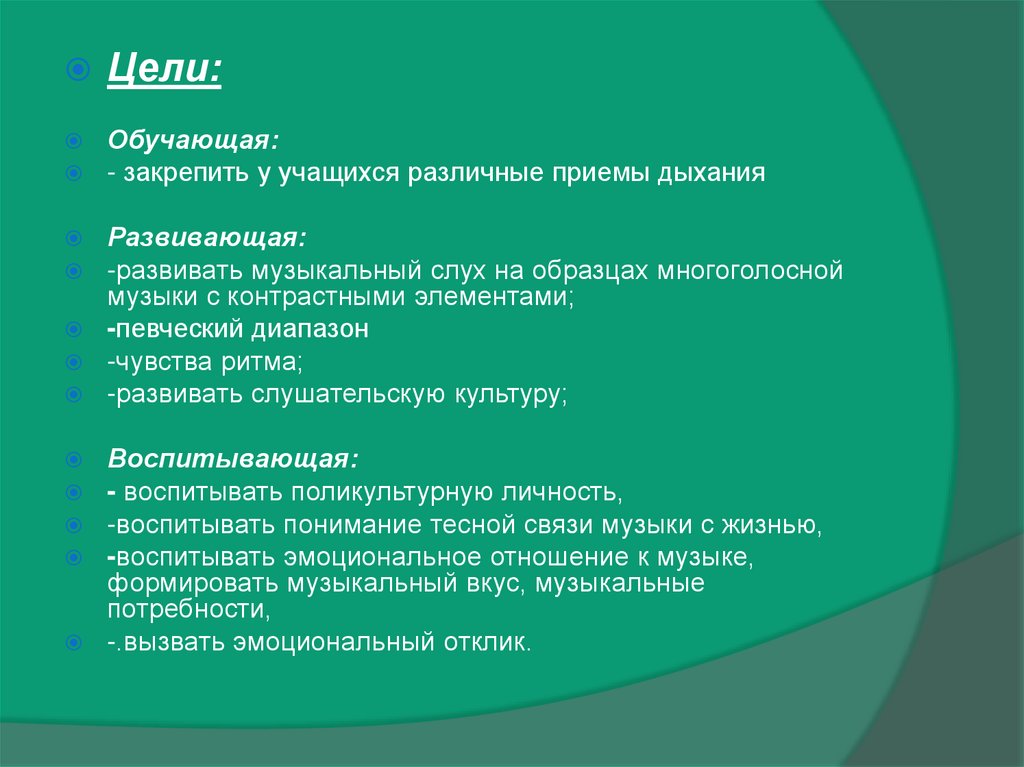 Цели:

Обучающая:
- закрепить у учащихся различные приемы дыхания

Развивающая:
-развивать музыкальный слух на образцах многоголосной музыки с контрастными элементами;
-певческий диапазон
-чувства ритма;
-развивать слушательскую культуру;

Воспитывающая:
- воспитывать поликультурную личность,
-воспитывать понимание тесной связи музыки с жизнью,
-воспитывать эмоциональное отношение к музыке, формировать музыкальный вкус, музыкальные потребности,
-.вызвать эмоциональный отклик.